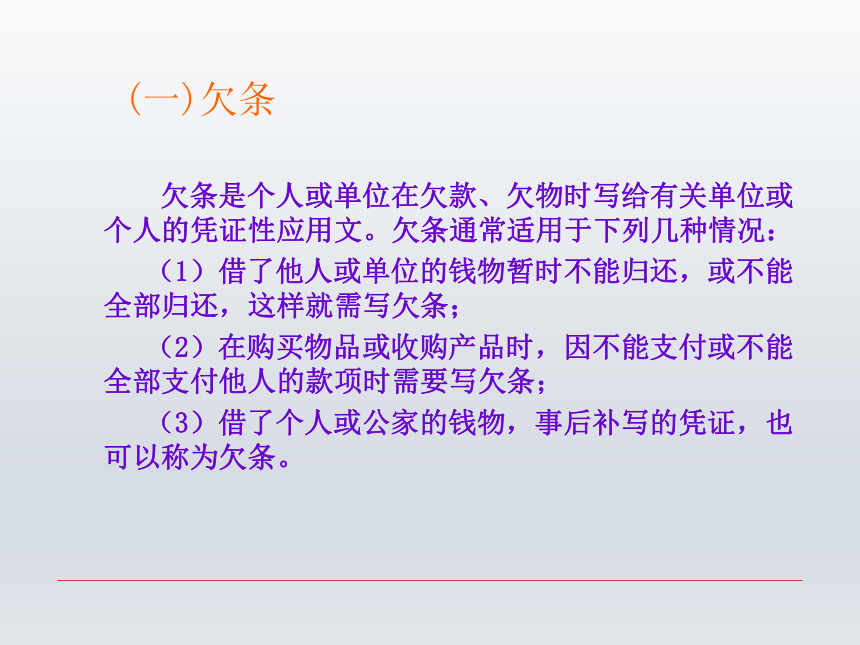 (一)欠条

欠条是个人或单位在欠款、欠物时写给有关单位或个人的凭证性应用文。欠条通常适用于下列几种情况：

（1）借了他人或单位的钱物暂时不能归还，或不能全部归还，这样就需写欠条；

（2）在购买物品或收购产品时，因不能支付或不能全部支付他人的款项时需要写欠条；

（3）借了个人或公家的钱物，事后补写的凭证，也可以称为欠条。